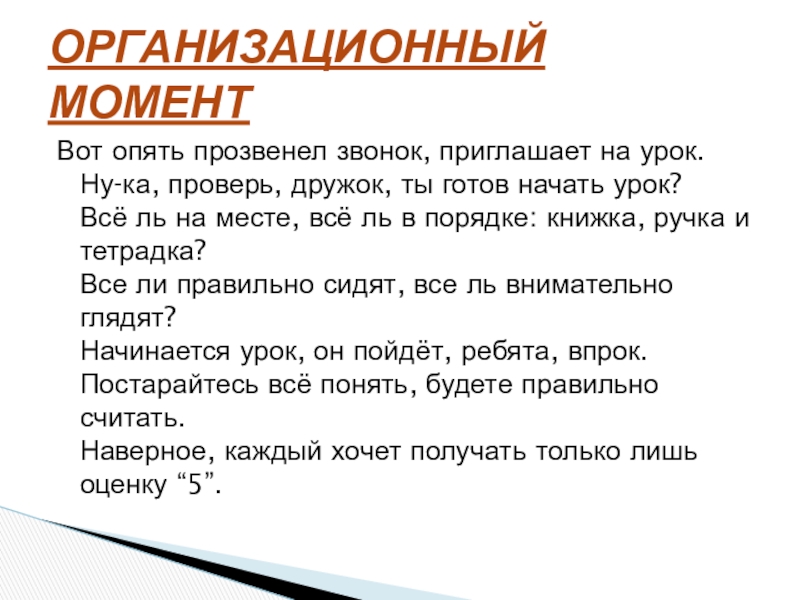 ОРГАНИЗАЦИОННЫЙ МОМЕНТ

Вот опять прозвенел звонок, приглашает на урок.
Ну-ка, проверь, дружок, ты готов начать урок?
Всё ль на месте, всё ль в порядке: книжка, ручка и тетрадка?
Все ли правильно сидят, все ль внимательно глядят?
Начинается урок, он пойдёт, ребята, впрок.
Постарайтесь всё понять, будете правильно считать.
Наверное, каждый хочет получать только лишь оценку “5”.